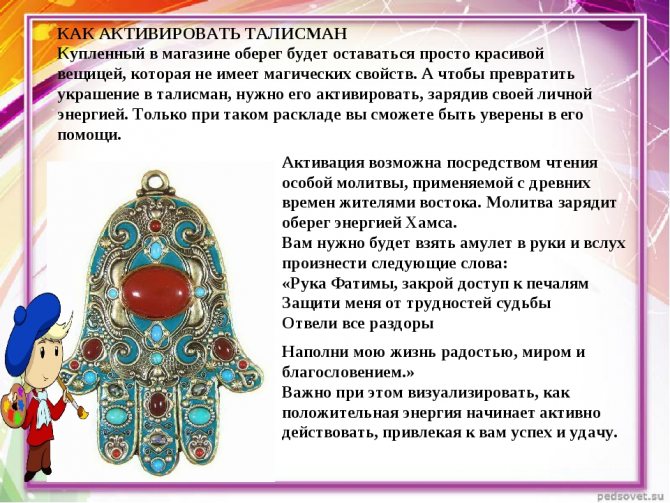 КАК АКТИВИРОВАТЬ ТАЛИСМАН
Купленный в магазине оберег будет оставаться просто красивой вещицей, которая не имеет магических свойств. А чтобы превратить украшение в талисман, нужно его активировать, зарядив своей личной энергией. Только при таком раскладе вы сможете быть уверены в его помощи.

Активация возможна посредством чтения особой молитвы, применяемой с древних времен жителями востока. Молитва зарядит оберег энергией Хамса.
Вам нужно будет взять амулет в руки и вслух произнести следующие слова:
«Рука Фатимы, закрой доступ к печалям
Защити меня от трудностей судьбы
Отвели все раздоры

Наполни мою жизнь радостью, миром и благословением.»
Важно при этом визуализировать, как положительная энергия начинает активно действовать, привлекая к вам успех и удачу.

pedsovet.su